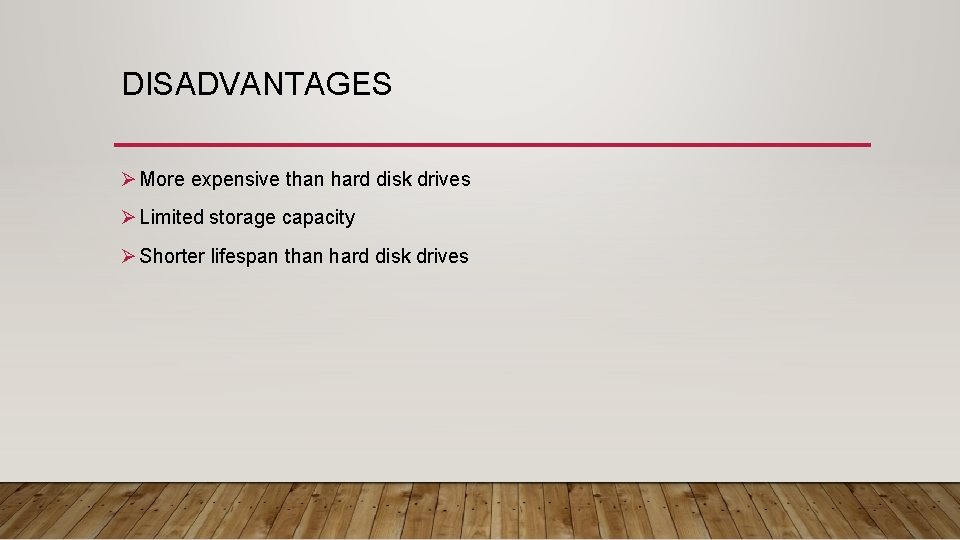 DISADVANTAGES

➢ More expensive than hard disk drives

➢ Limited storage capacity

➢ Shorter lifespan than hard disk drives